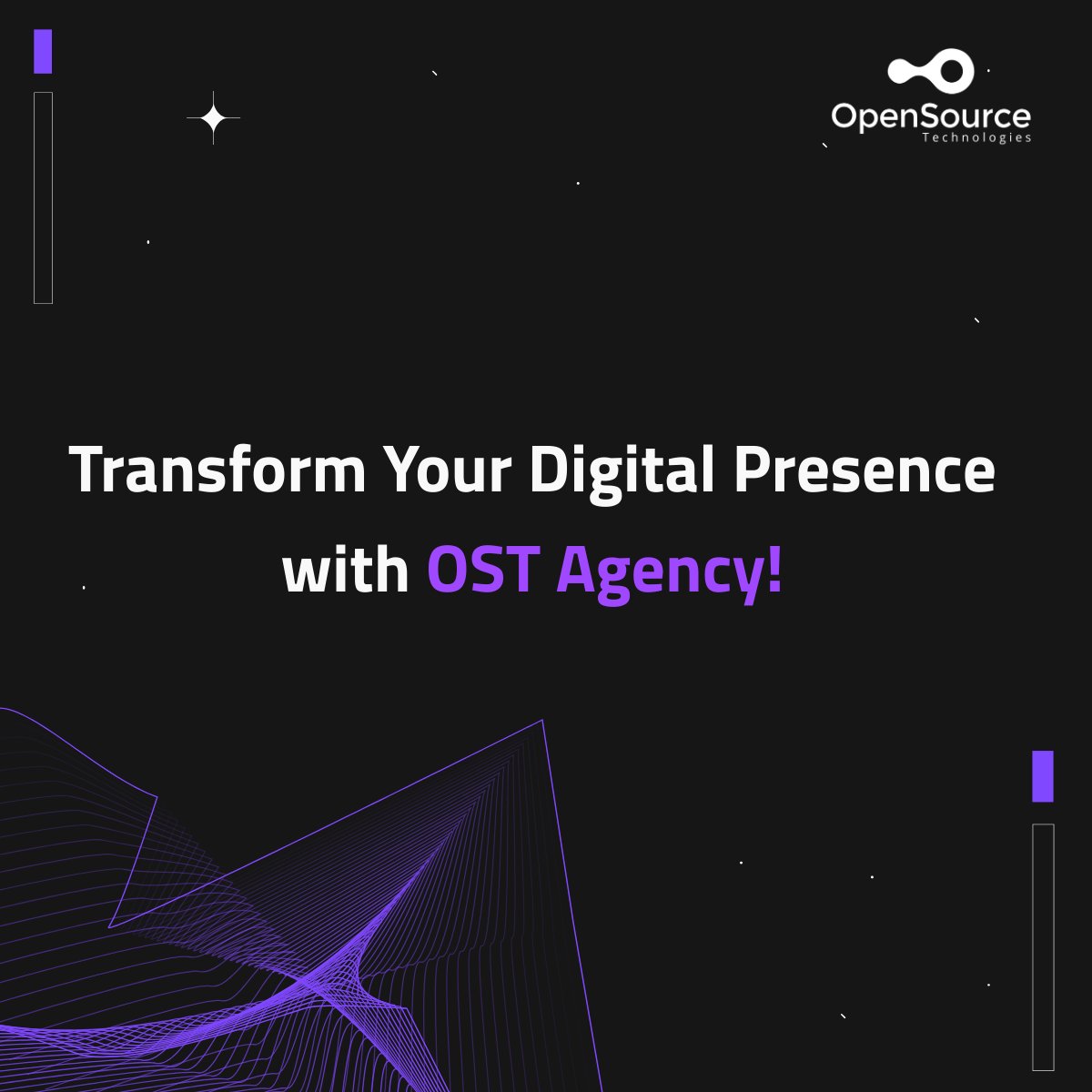 OpenSource
Technologies

Transform Your Digital Presence with OST Agency!